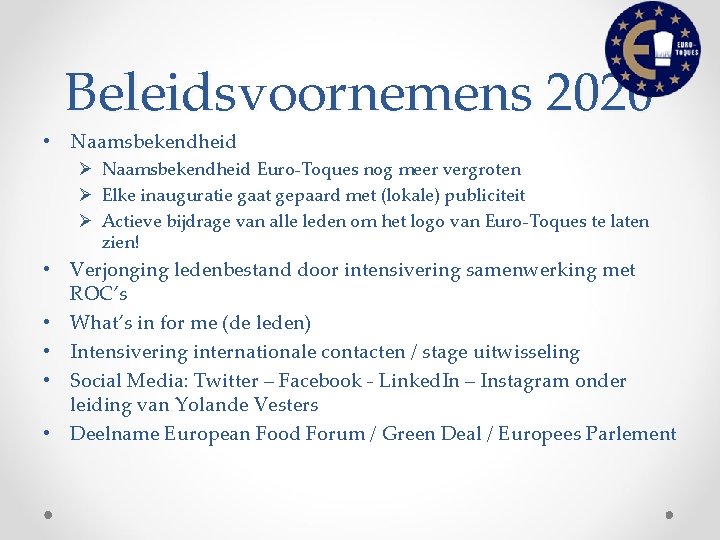 EURO-TOQUES

Beleidsvoornemens 2020

• Naamsbekendheid
  ➢ Naamsbekendheid Euro-Toques nog meer vergroten
  ➢ Elke inauguratie gaat gepaard met (lokale) publiciteit
  ➢ Actieve bijdrage van alle leden om het logo van Euro-Toques te laten zien!
• Verjonging ledenbestand door intensivering samenwerking met ROC's
• What's in for me (de leden)
• Intensivering internationale contacten / stage uitwisseling
• Social Media: Twitter – Facebook - LinkedIn – Instagram onder leiding van Yolande Vesters
• Deelname European Food Forum / Green Deal / Europees Parlement